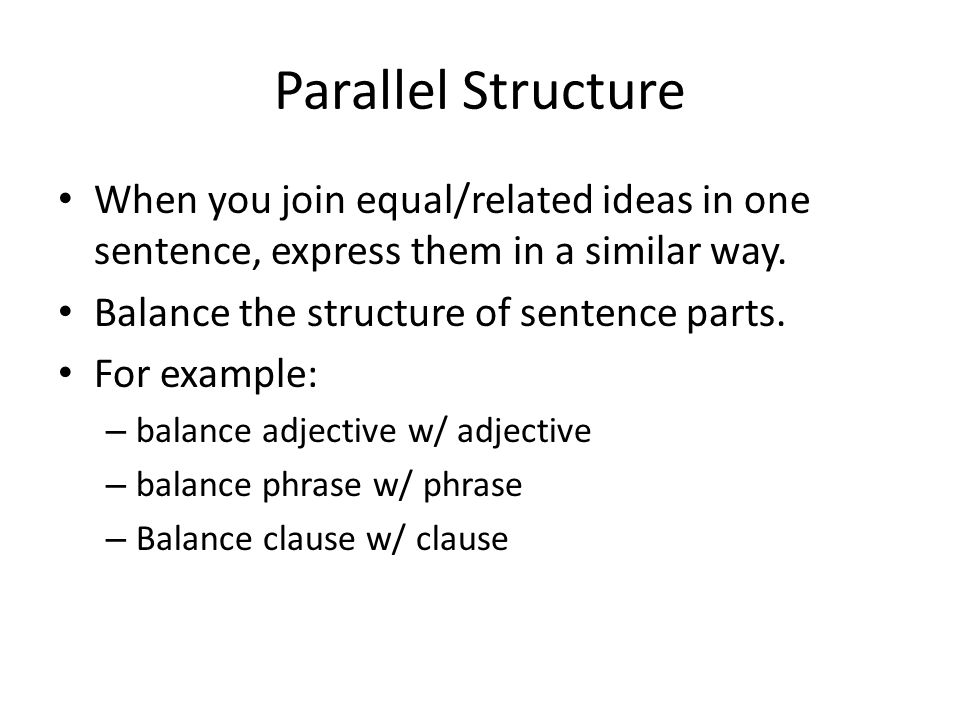 Parallel Structure

• When you join equal/related ideas in one sentence, express them in a similar way.
• Balance the structure of sentence parts.
• For example:
  – balance adjective w/ adjective
  – balance phrase w/ phrase
  – Balance clause w/ clause